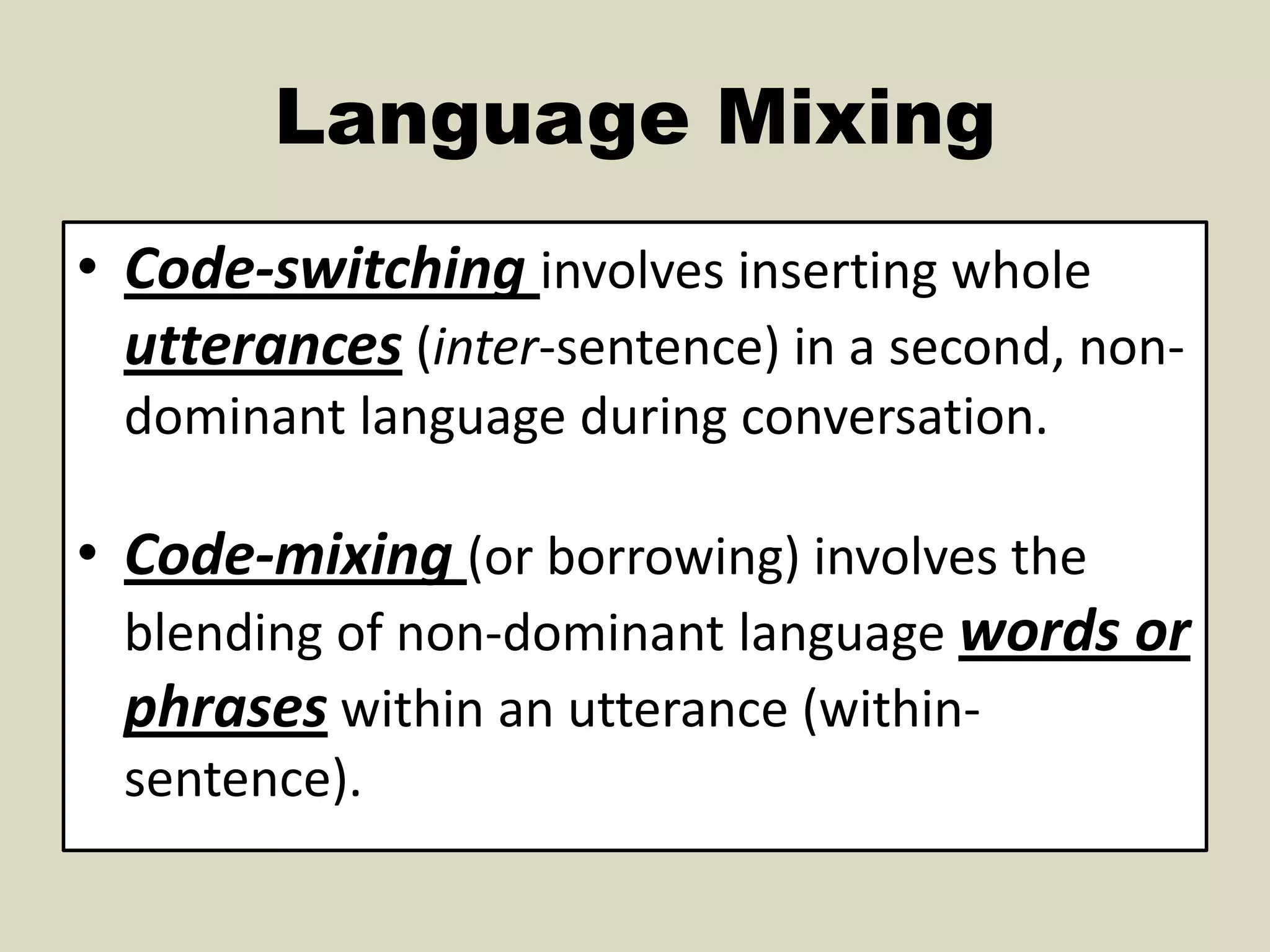 Language Mixing

• Code-switching involves inserting whole utterances (inter-sentence) in a second, non-dominant language during conversation.

• Code-mixing (or borrowing) involves the blending of non-dominant language words or phrases within an utterance (within-sentence).